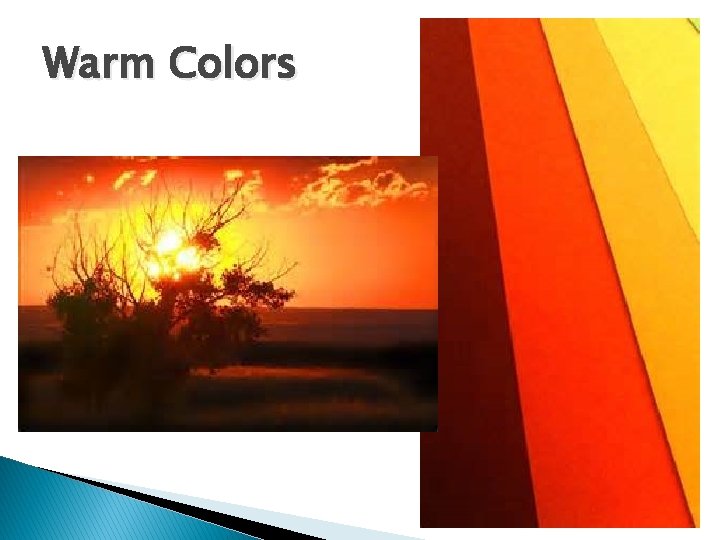 Warm Colors